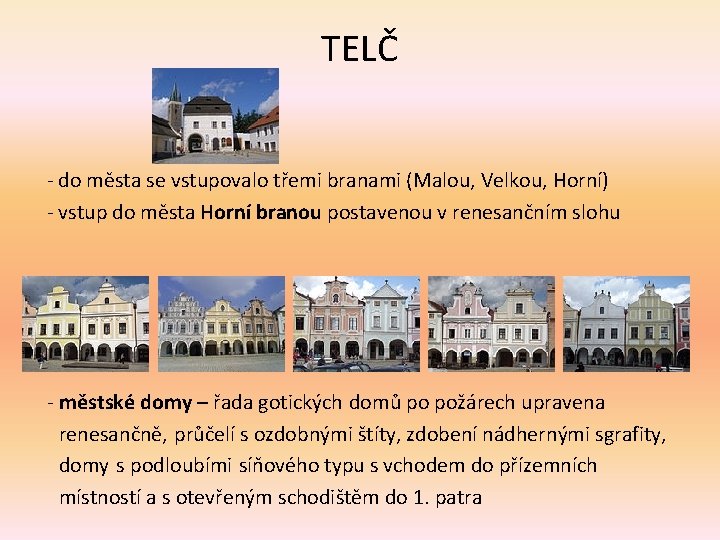 TELČ

- do města se vstupovalo třemi branami (Malou, Velkou, Horní)
- vstup do města Horní branou postavenou v renesančním slohu

- městské domy – řada gotických domů po požárech upravena renesančně, průčelí s ozdobnými štíty, zdobení nádhernými sgrafity, domy s podloubími síňového typu s vchodem do přízemních místností a s otevřeným schodištěm do 1. patra